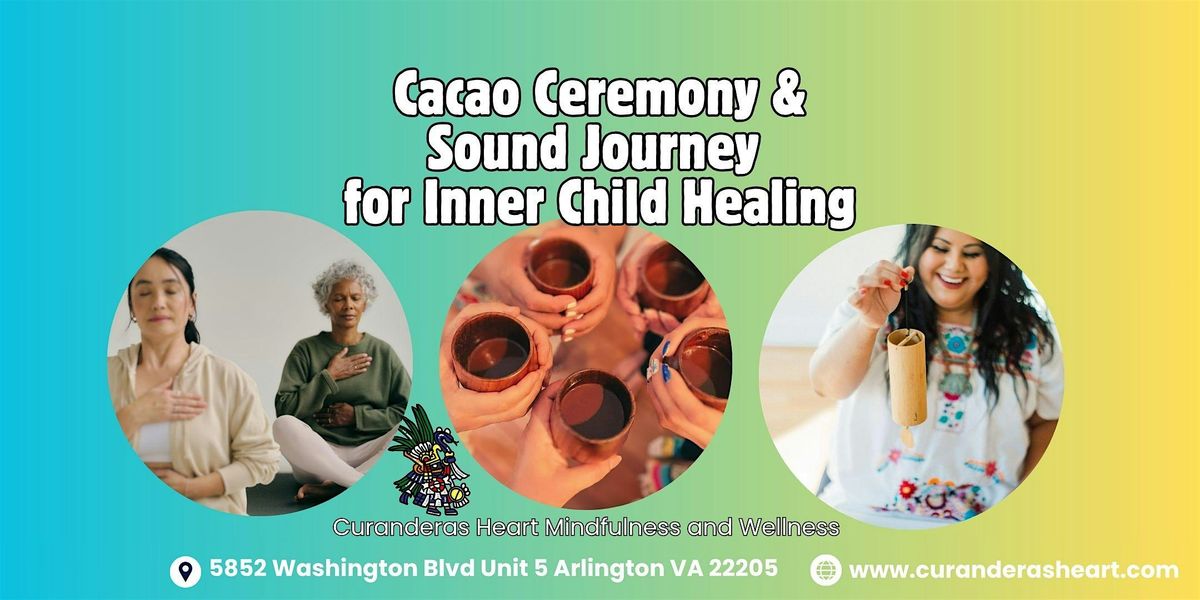 Cacao Ceremony &
Sound Journey
for Inner Child Healing

Curanderas Heart Mindfulness and Wellness

5852 Washington Blvd Unit 5 Arlington VA 22205

www.curanderasheart.com